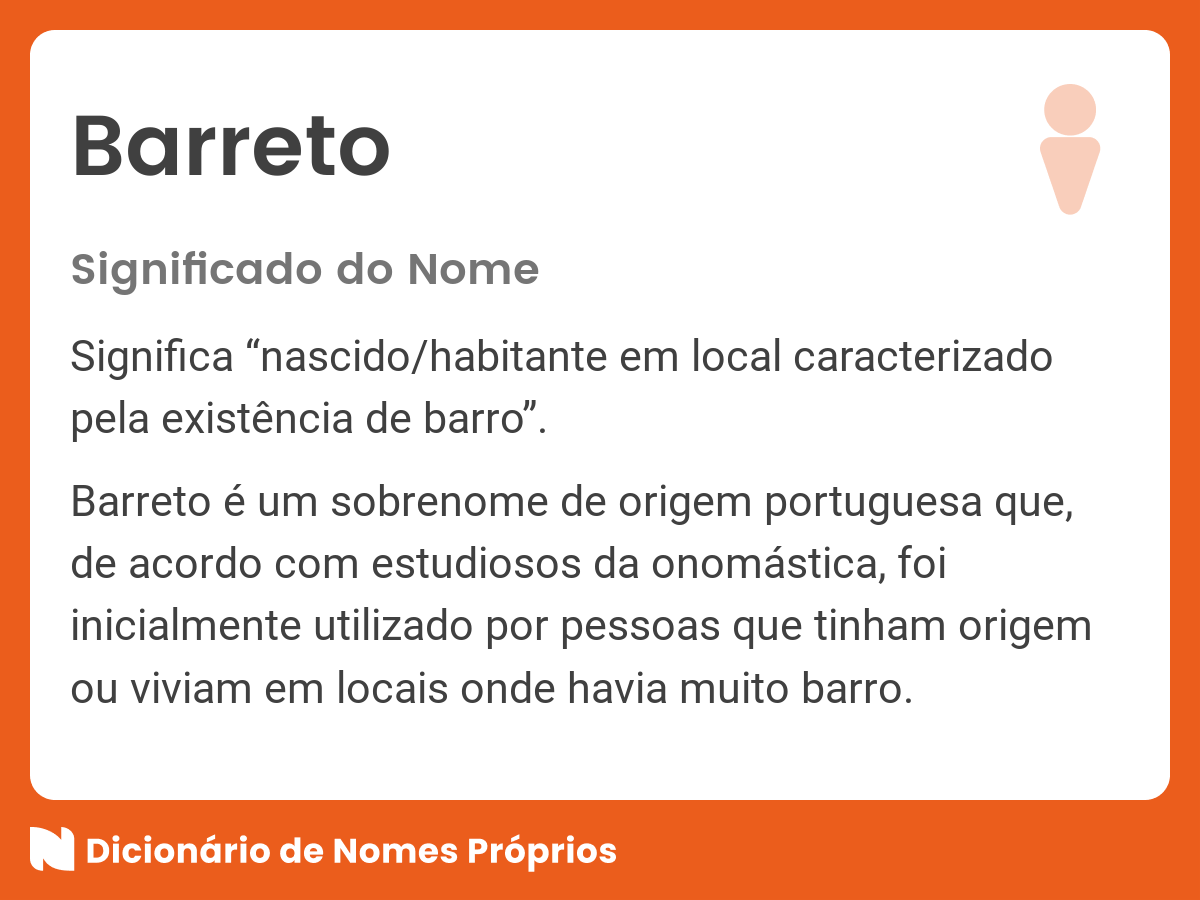 Barreto

Significado do Nome

Significa “nascido/habitante em local caracterizado pela existência de barro”.

Barreto é um sobrenome de origem portuguesa que, de acordo com estudiosos da onomástica, foi inicialmente utilizado por pessoas que tinham origem ou viviam em locais onde havia muito barro.

Dicionário de Nomes Próprios